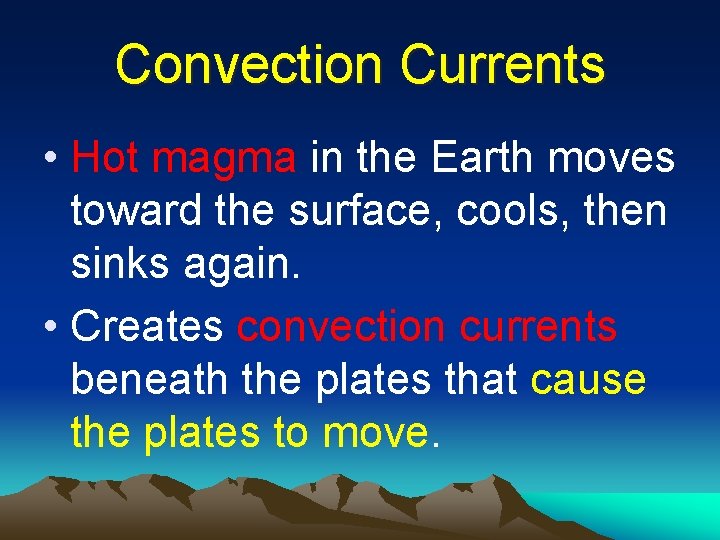 Convection Currents

• Hot magma in the Earth moves toward the surface, cools, then sinks again.

• Creates convection currents beneath the plates that cause the plates to move.